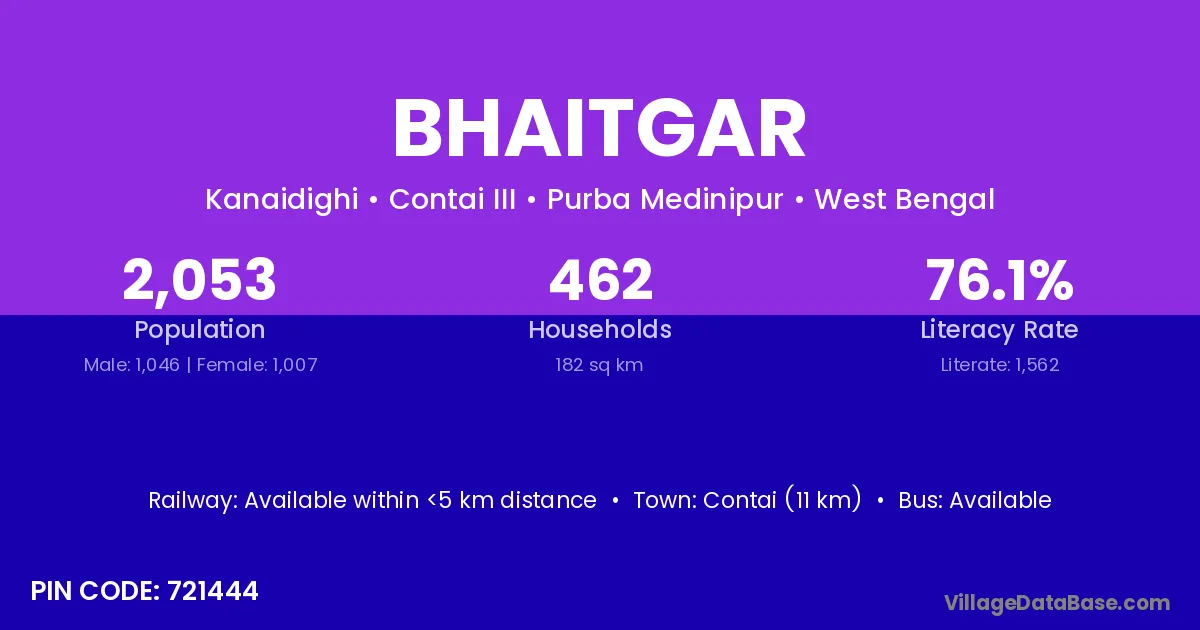 BHAITGAR

Kanaidighi • Contai III • Purba Medinipur • West Bengal

2,053
Population
Male: 1,046 | Female: 1,007

462
Households
182 sq km

76.1%
Literacy Rate
Literate: 1,562

Railway: Available within <5 km distance • Town: Contai (11 km) • Bus: Available

PIN CODE: 721444

VillageDataBase.com